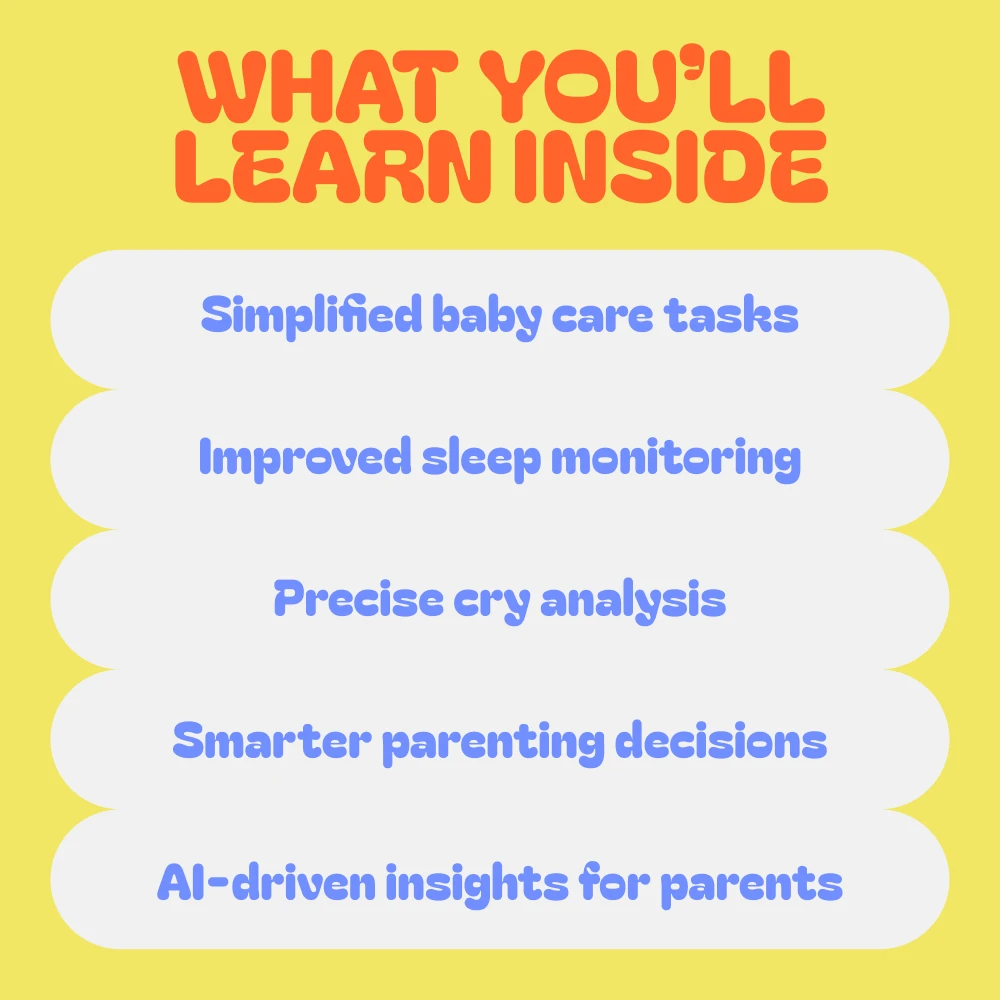 WHAT YOU'LL LEARN INSIDE

Simplified baby care tasks

Improved sleep monitoring

Precise cry analysis

Smarter parenting decisions

AI-driven insights for parents